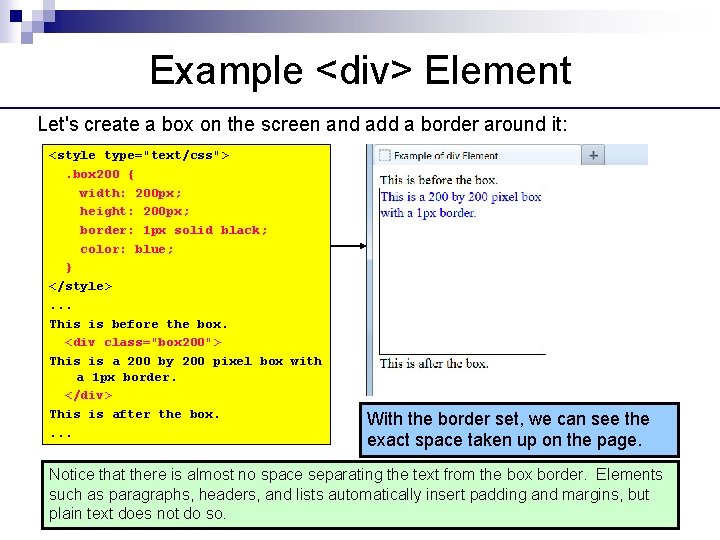 Example <div> Element

Let's create a box on the screen and add a border around it:

<style type="text/css">
.box200 {
width: 200px;
height: 200px;
border: 1px solid black;
color: blue;
}
</style>
...
This is before the box.
<div class="box200">
This is a 200 by 200 pixel box with a 1px border.
</div>
This is after the box.
...

Example of div Element

+

This is before the box.
This is a 200 by 200 pixel box with a 1px border.
This is after the box.

With the border set, we can see the exact space taken up on the page.

Notice that there is almost no space separating the text from the box border. Elements such as paragraphs, headers, and lists automatically insert padding and margins, but plain text does not do so.